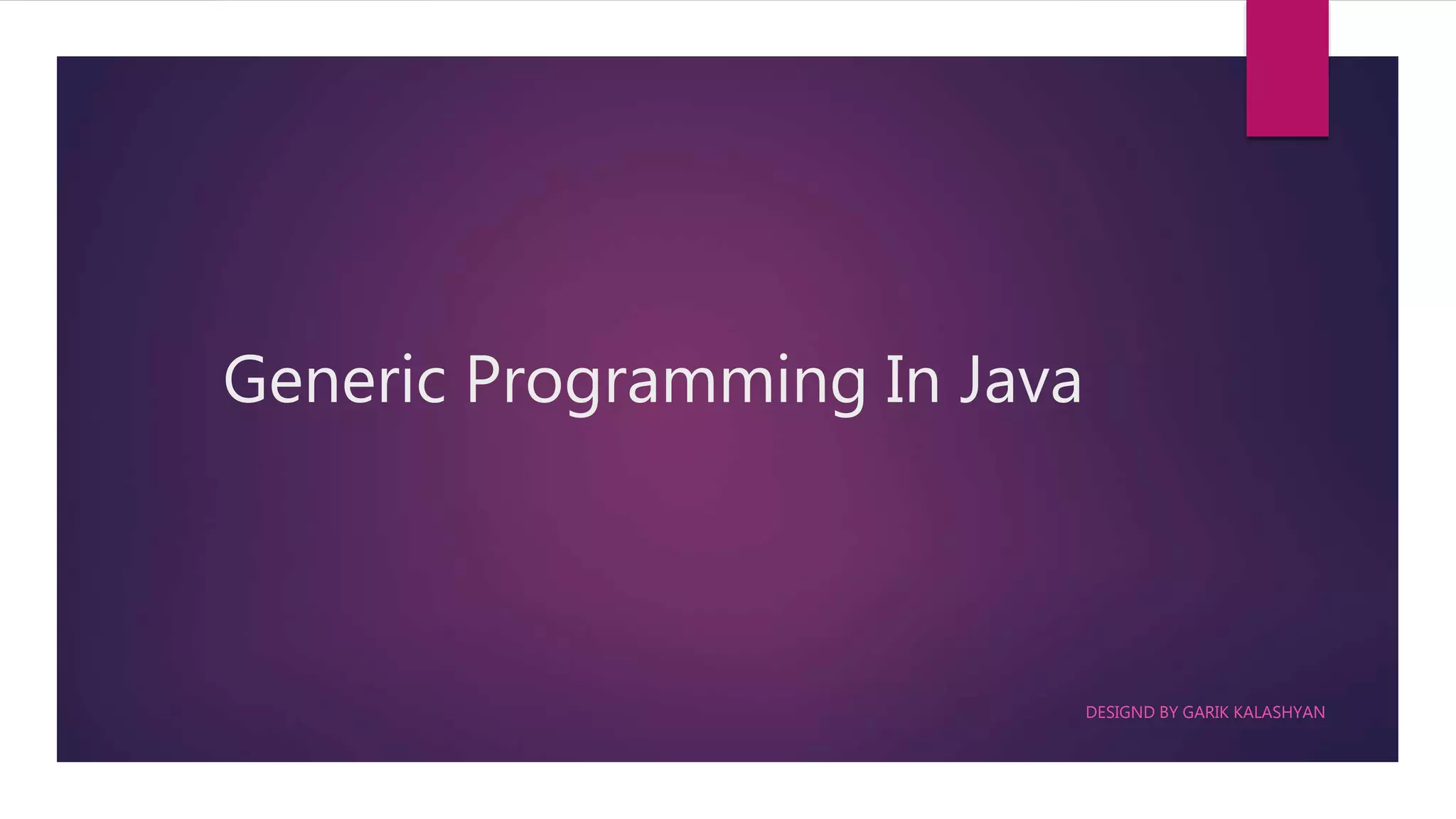 Generic Programming In Java

DESIGND BY GARIK KALASHYAN